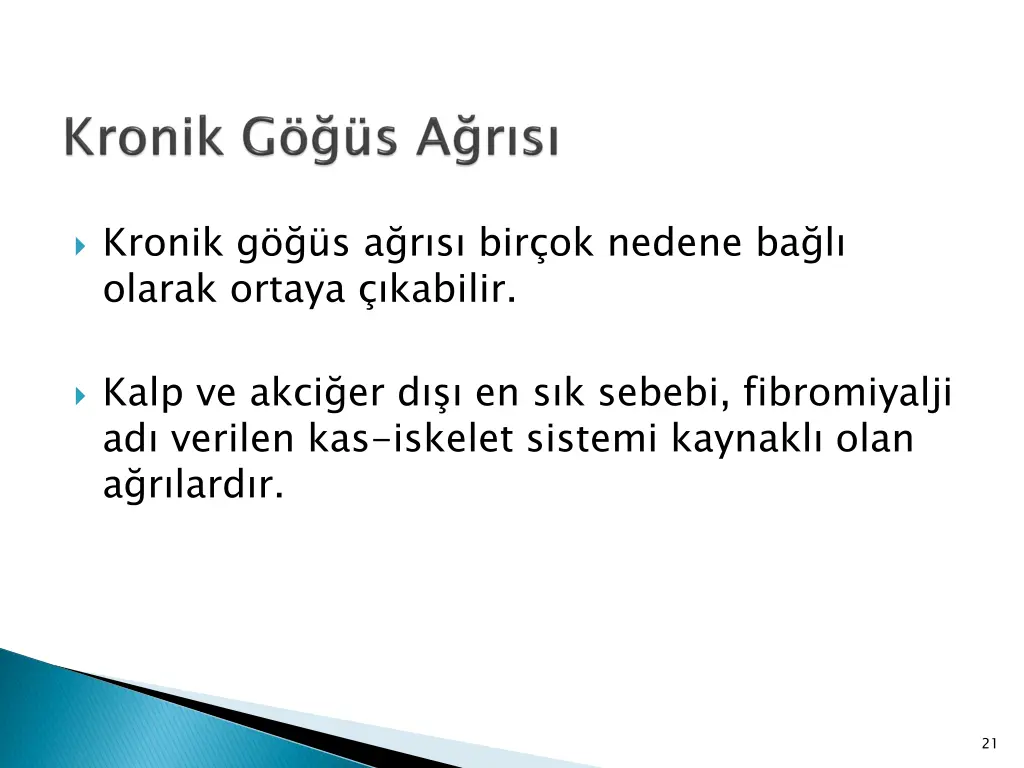 Kronik Göğüs Ağrısı

Kronik göğüs ağrısı birçok nedene bağlı olarak ortaya çıkabilir.

Kalp ve akciğer dışı en sık sebebi, fibromiyalji adı verilen kas-iskelet sistemi kaynaklı olan ağrılardır.

21